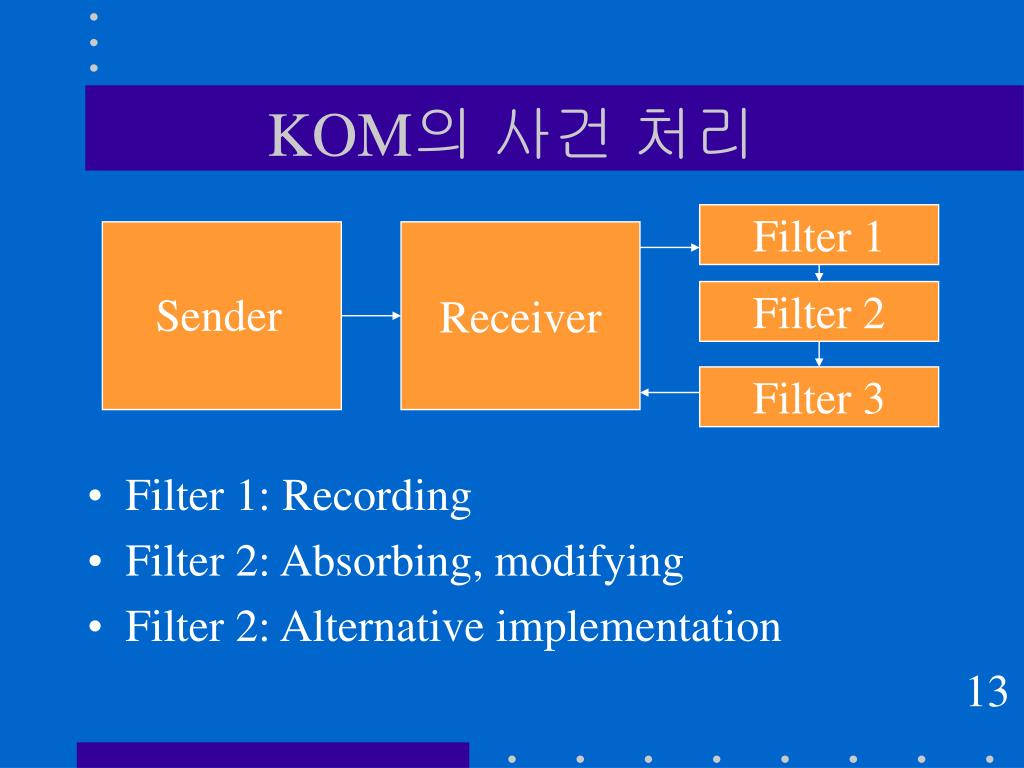 KOM의 사건 처리

Sender

Receiver

Filter 1

Filter 2

Filter 3

• Filter 1: Recording
• Filter 2: Absorbing, modifying
• Filter 2: Alternative implementation

13